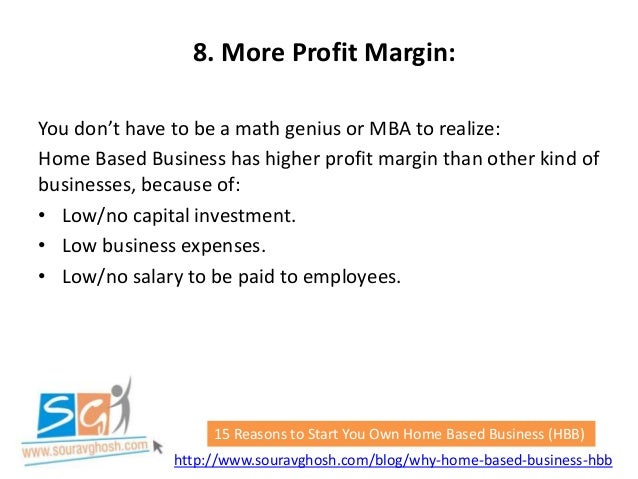 8. More Profit Margin:

You don't have to be a math genius or MBA to realize:
Home Based Business has higher profit margin than other kind of businesses, because of:

• Low/no capital investment.
• Low business expenses.
• Low/no salary to be paid to employees.

SG
www.souravghosh.com

15 Reasons to Start You Own Home Based Business (HBB)
http://www.souravghosh.com/blog/why-home-based-business-hbb